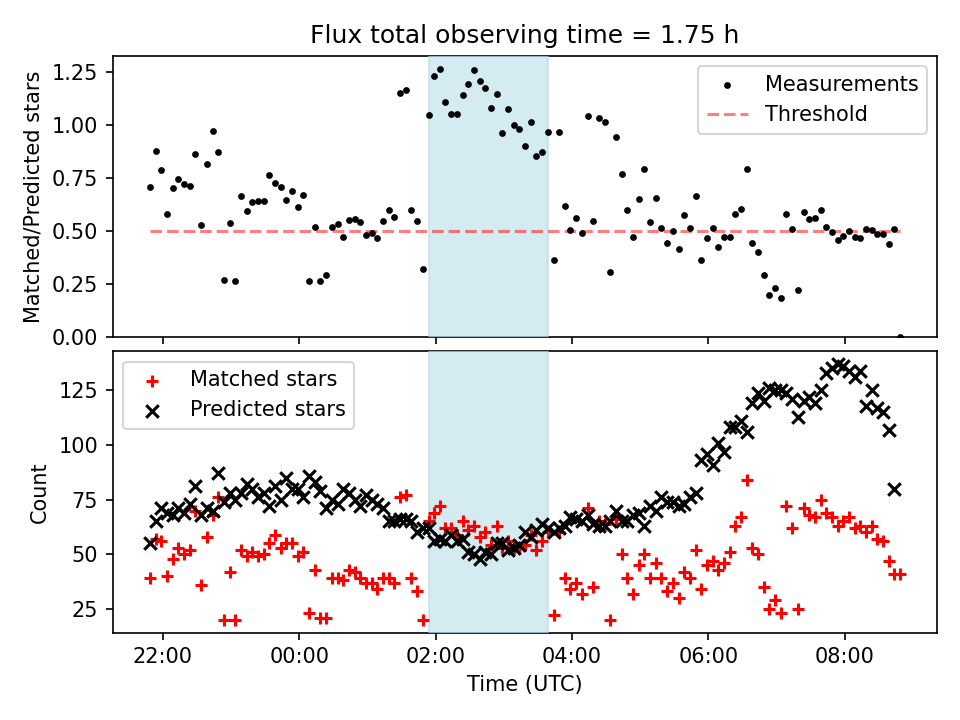 Flux total observing time = 1.75 h

Matched/Predicted stars

1.25
1.00
0.75
0.50
0.25
0.00

Measurements
Threshold

Count

125
100
75
50
25

Matched stars
Predicted stars

22:00
00:00
02:00
04:00
06:00
08:00

Time (UTC)